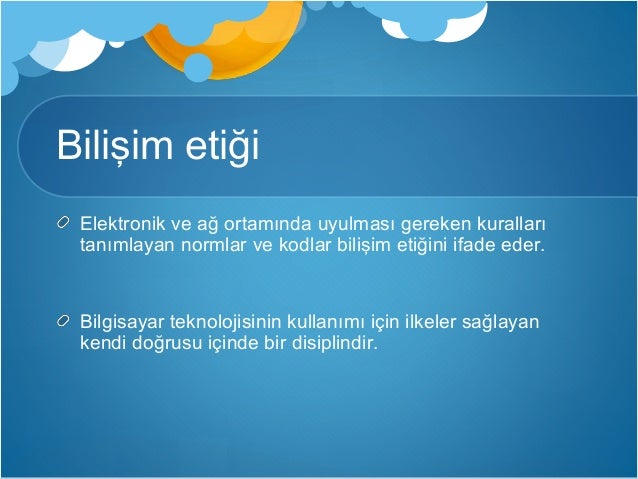 Bilişim etiği

Elektronik ve ağ ortamında uyulması gereken kuralları tanımlayan normlar ve kodlar bilişim etiğini ifade eder.

Bilgisayar teknolojisinin kullanımı için ilkeler sağlayan kendi doğrusu içinde bir disiplindir.